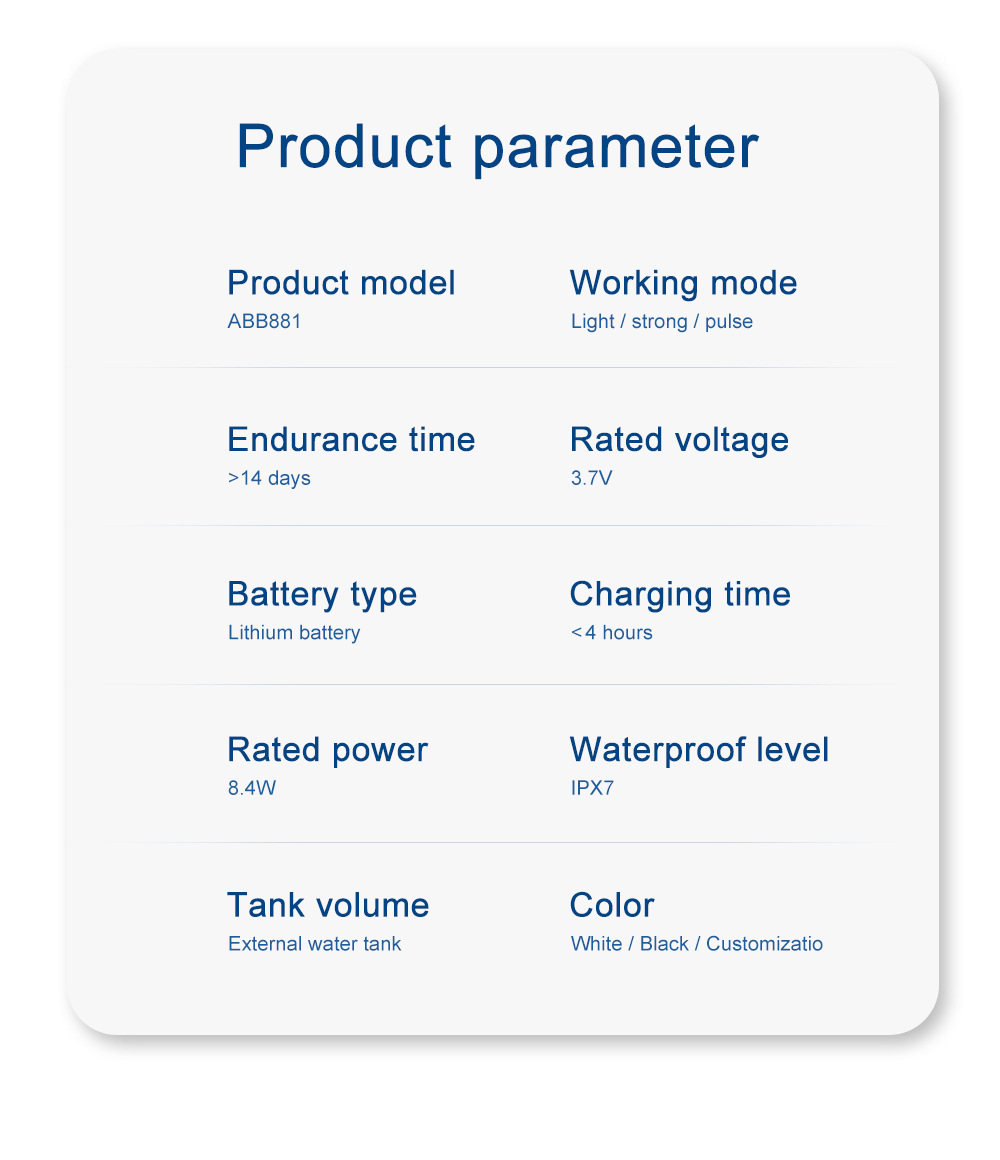 Product parameter

Product model
ABB881

Working mode
Light / strong / pulse

Endurance time
>14 days

Rated voltage
3.7V

Battery type
Lithium battery

Charging time
<4 hours

Rated power
8.4W

Waterproof level
IPX7

Tank volume
External water tank

Color
White / Black / Customizatio